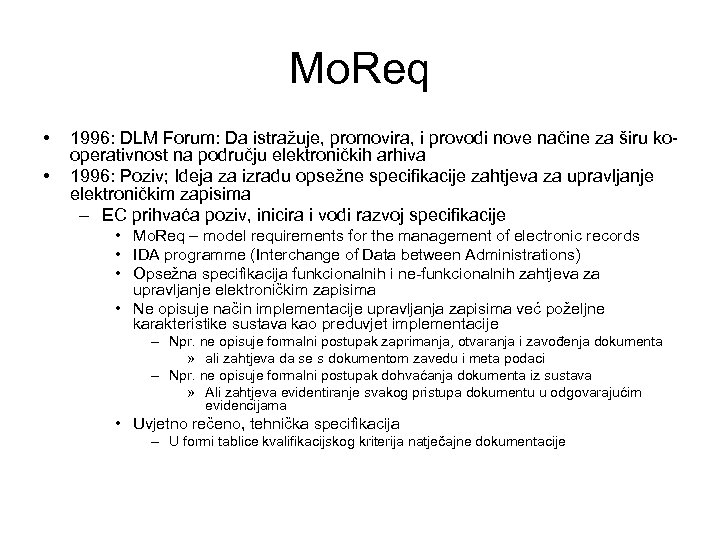 MoReq

• 1996: DLM Forum: Da istražuje, promovira, i provodi nove načine za širu ko-operativnost na području elektroničkih arhiva
• 1996: Poziv; Ideja za izradu opsežne specifikacije zahtjeva za upravljanje elektroničkim zapisima
  – EC prihvaća poziv, inicira i vodi razvoj specifikacije
    • MoReq – model requirements for the management of electronic records
    • IDA programme (Interchange of Data between Administrations)
    • Opsežna specifikacija funkcionalnih i ne-funkcionalnih zahtjeva za upravljanje elektroničkim zapisima
    • Ne opisuje način implementacije upravljanja zapisima već poželjne karakteristike sustava kao preduvjet implementacije
      – Npr. ne opisuje formalni postupak zaprimanja, otvaranja i zavođenja dokumenta
        » ali zahtjeva da se s dokumentom zavedu i meta podaci
      – Npr. ne opisuje formalni postupak dohvaćanja dokumenta iz sustava
        » Ali zahtjeva evidentiranje svakog pristupa dokumentu u odgovarajućim evidencijama
    • Uvjetno rečeno, tehnička specifikacija
      – U formi tablice kvalifikacijskog kriterija natječajne dokumentacije